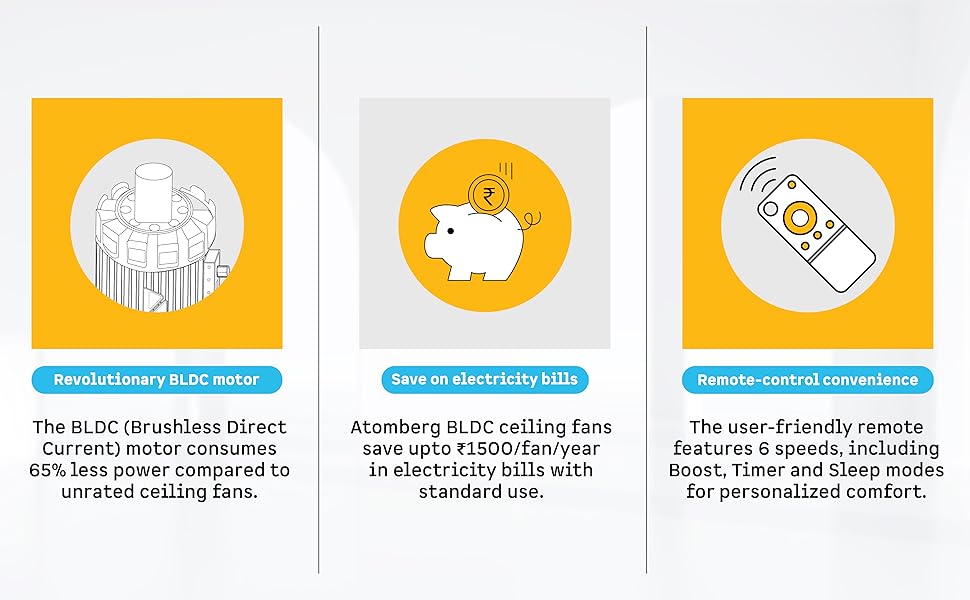 Revolutionary BLDC motor

The BLDC (Brushless Direct Current) motor consumes 65% less power compared to unrated ceiling fans.

₹

Save on electricity bills

Atomberg BLDC ceiling fans save upto ₹1500/fan/year in electricity bills with standard use.

Remote-control convenience

The user-friendly remote features 6 speeds, including Boost, Timer and Sleep modes for personalized comfort.